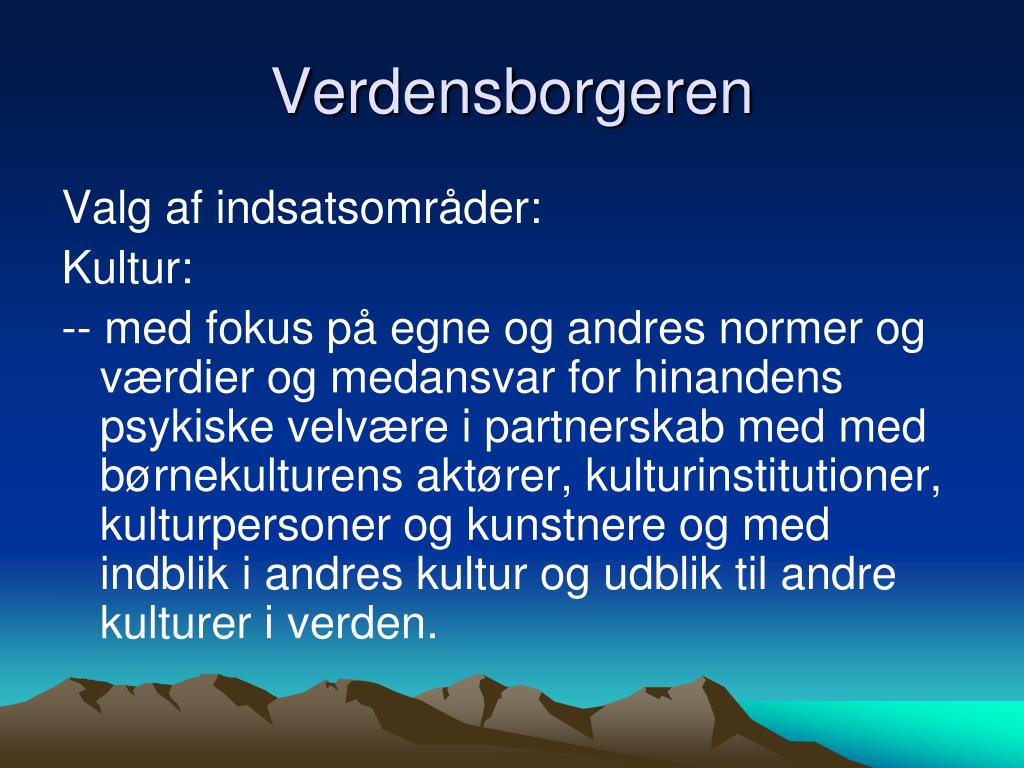 Verdensborgeren

Valg af indsatsområder:

Kultur:

-- med fokus på egne og andres normer og værdier og medansvar for hinandens psykiske velvære i partnerskab med med børnekulturens aktører, kulturinstitutioner, kulturpersoner og kunstnere og med indblik i andres kultur og udblik til andre kulturer i verden.